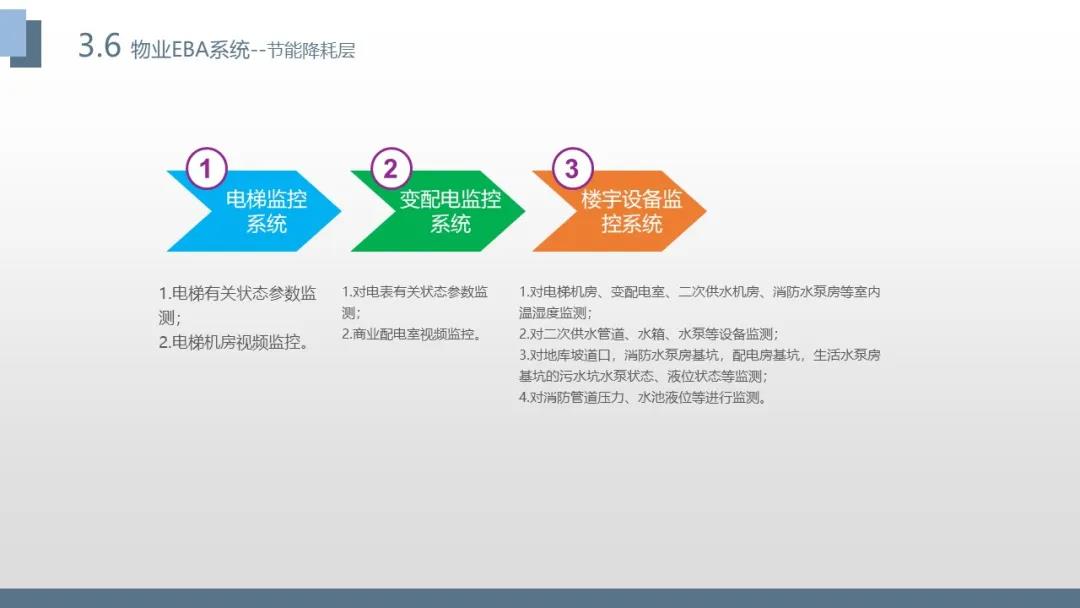 3.6 物业EBA系统--节能降耗层

1
电梯监控系统

2
变配电监控系统

3
楼宇设备监控系统

1.电梯有关状态参数监测;
2.电梯机房视频监控。

1.对电表有关状态参数监测;
2.商业配电室视频监控。

1.对电梯机房、变配电室、二次供水机房、消防水泵房等室内温湿度监测;
2.对二次供水管道、水箱、水泵等设备监测;
3.对地库坡道口，消防水泵房基坑，配电房基坑，生活水泵房基坑的污水坑水泵状态、液位状态等监测;
4.对消防管道压力、水池液位等进行监测。